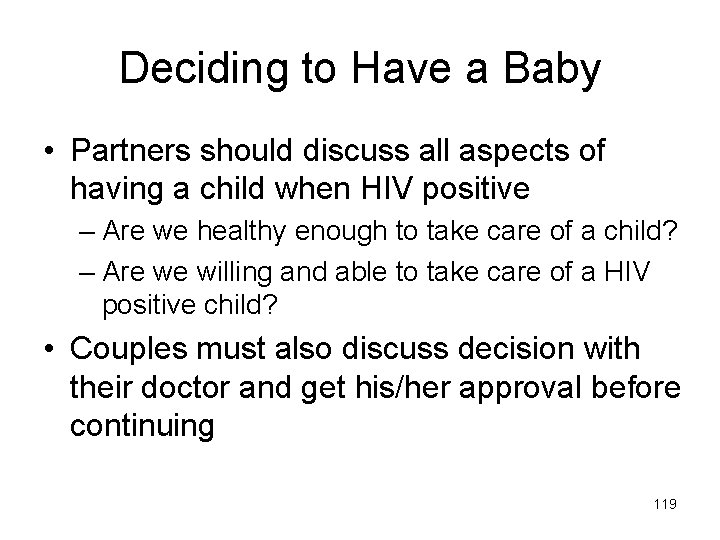 Deciding to Have a Baby

• Partners should discuss all aspects of having a child when HIV positive
– Are we healthy enough to take care of a child?
– Are we willing and able to take care of a HIV positive child?

• Couples must also discuss decision with their doctor and get his/her approval before continuing

119